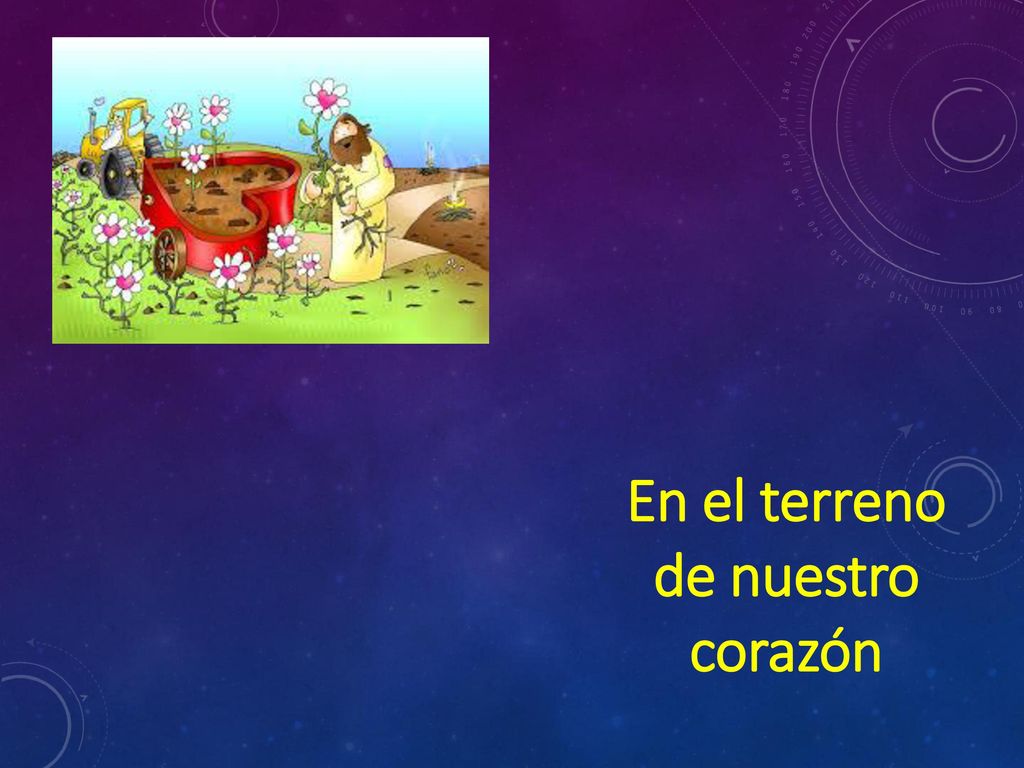 En el terreno de nuestro corazón